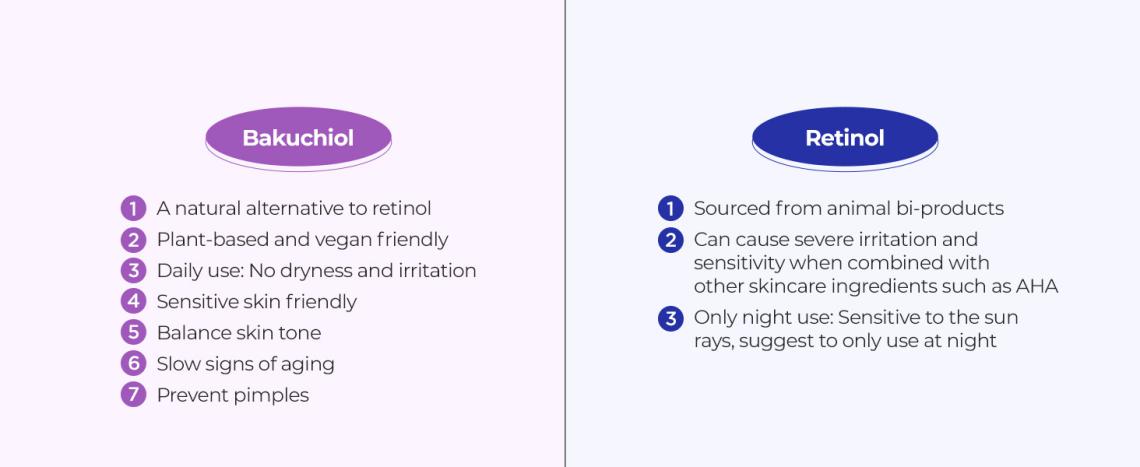 Bakuchiol

1 A natural alternative to retinol
2 Plant-based and vegan friendly
3 Daily use: No dryness and irritation
4 Sensitive skin friendly
5 Balance skin tone
6 Slow signs of aging
7 Prevent pimples

Retinol

1 Sourced from animal bi-products
2 Can cause severe irritation and sensitivity when combined with other skincare ingredients such as AHA
3 Only night use: Sensitive to the sun rays, suggest to only use at night